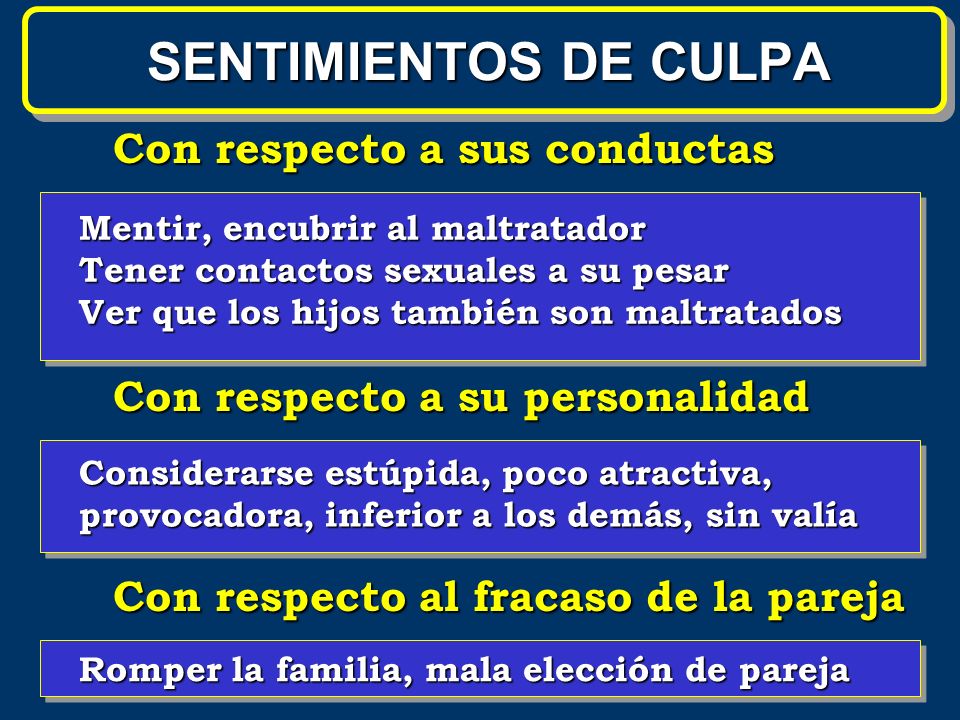 SENTIMIENTOS DE CULPA

Con respecto a sus conductas

Mentir, encubrir al maltratador
Tener contactos sexuales a su pesar
Ver que los hijos también son maltratados

Con respecto a su personalidad

Considerarse estúpida, poco atractiva, provocadora, inferior a los demás, sin valía

Con respecto al fracaso de la pareja

Romper la familia, mala elección de pareja